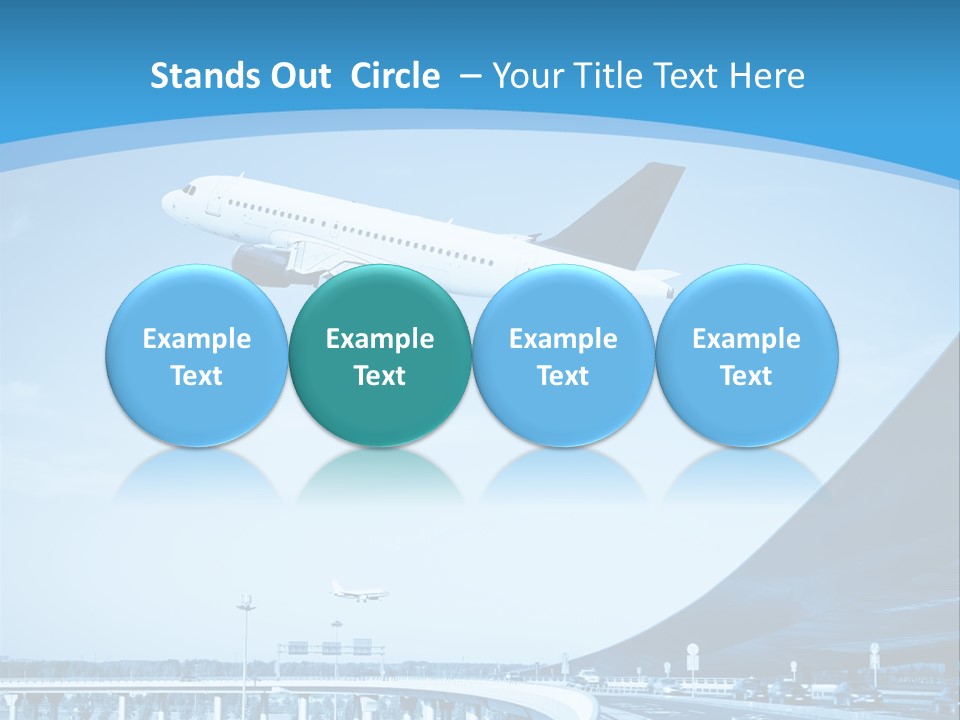 Stands Out Circle – Your Title Text Here

Example Text

Example Text

Example Text

Example Text